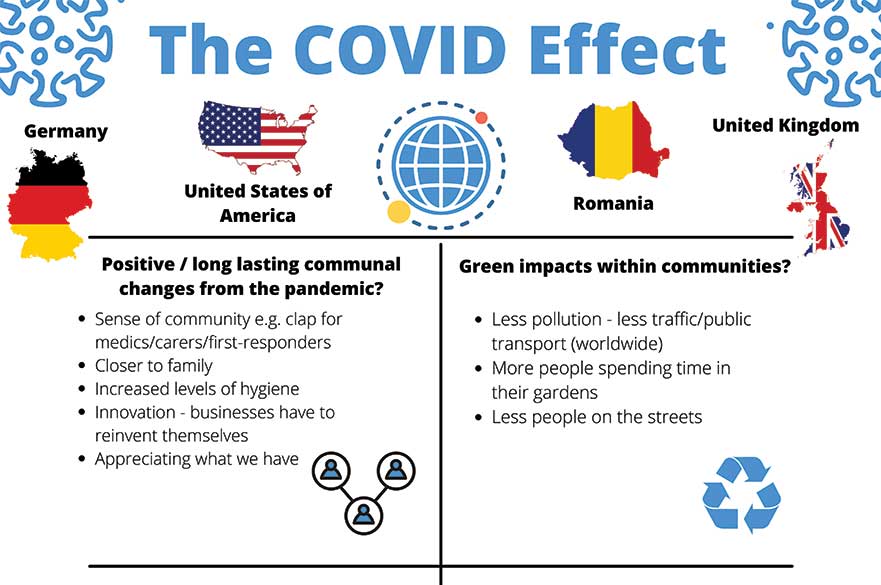 The COVID Effect

Germany

United States of America

Romania

United Kingdom

Positive / long lasting communal changes from the pandemic?

- Sense of community e.g. clap for medics/carers/first-responders
- Closer to family
- Increased levels of hygiene
- Innovation - businesses have to reinvent themselves
- Appreciating what we have

Green impacts within communities?

- Less pollution - less traffic/public transport (worldwide)
- More people spending time in their gardens
- Less people on the streets